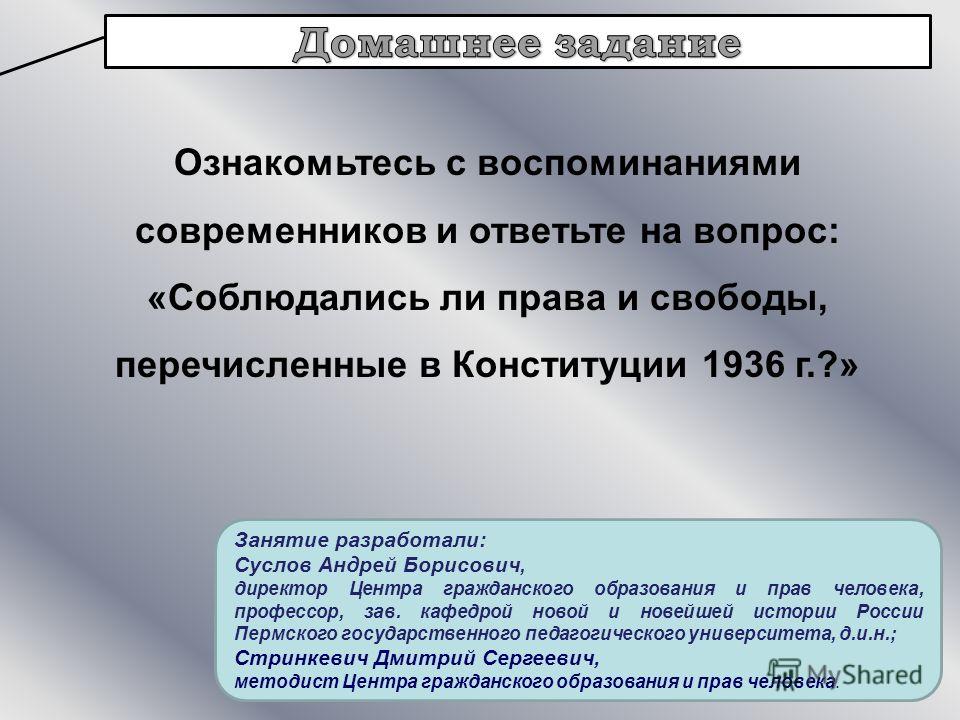 Домашнее задание

Ознакомьтесь с воспоминаниями современников и ответьте на вопрос: «Соблюдались ли права и свободы, перечисленные в Конституции 1936 г.?»

Занятие разработали:
Суслов Андрей Борисович,
директор Центра гражданского образования и прав человека, профессор, зав. кафедрой новой и новейшей истории России Пермского государственного педагогического университета, д.и.н.;
Стринкевич Дмитрий Сергеевич,
методист Центра гражданского образования и прав человека.

MyShared